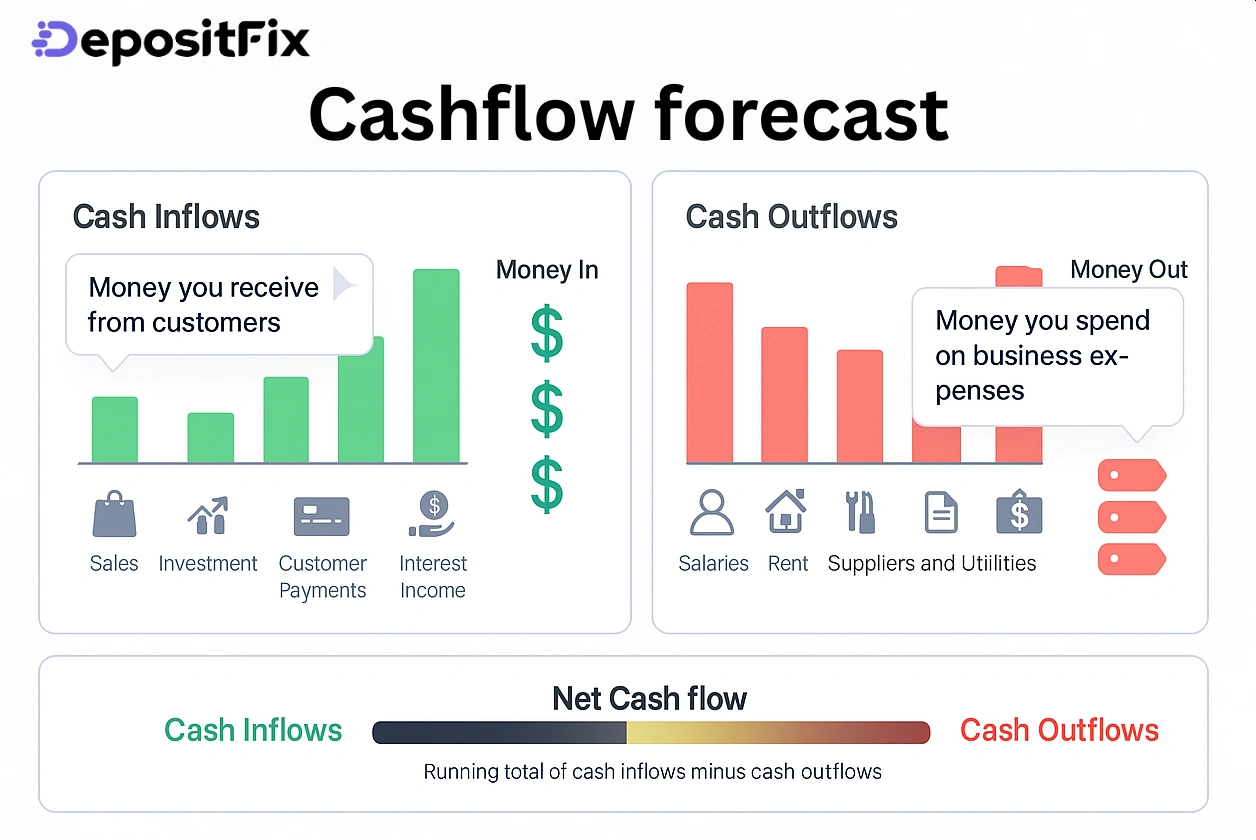 DepositFix

Cashflow forecast

Cash Inflows

Money you receive from customers

Money In

$
$
$

Sales
Investment
Customer Payments
Interest Income

Cash Outflows

Money Out

Money you spend on business expenses

Salaries
Rent
Suppliers and Utiilities

Net Cash flow

Cash Inflows

Cash Outflows

Running total of cash inflows minus cash outflows